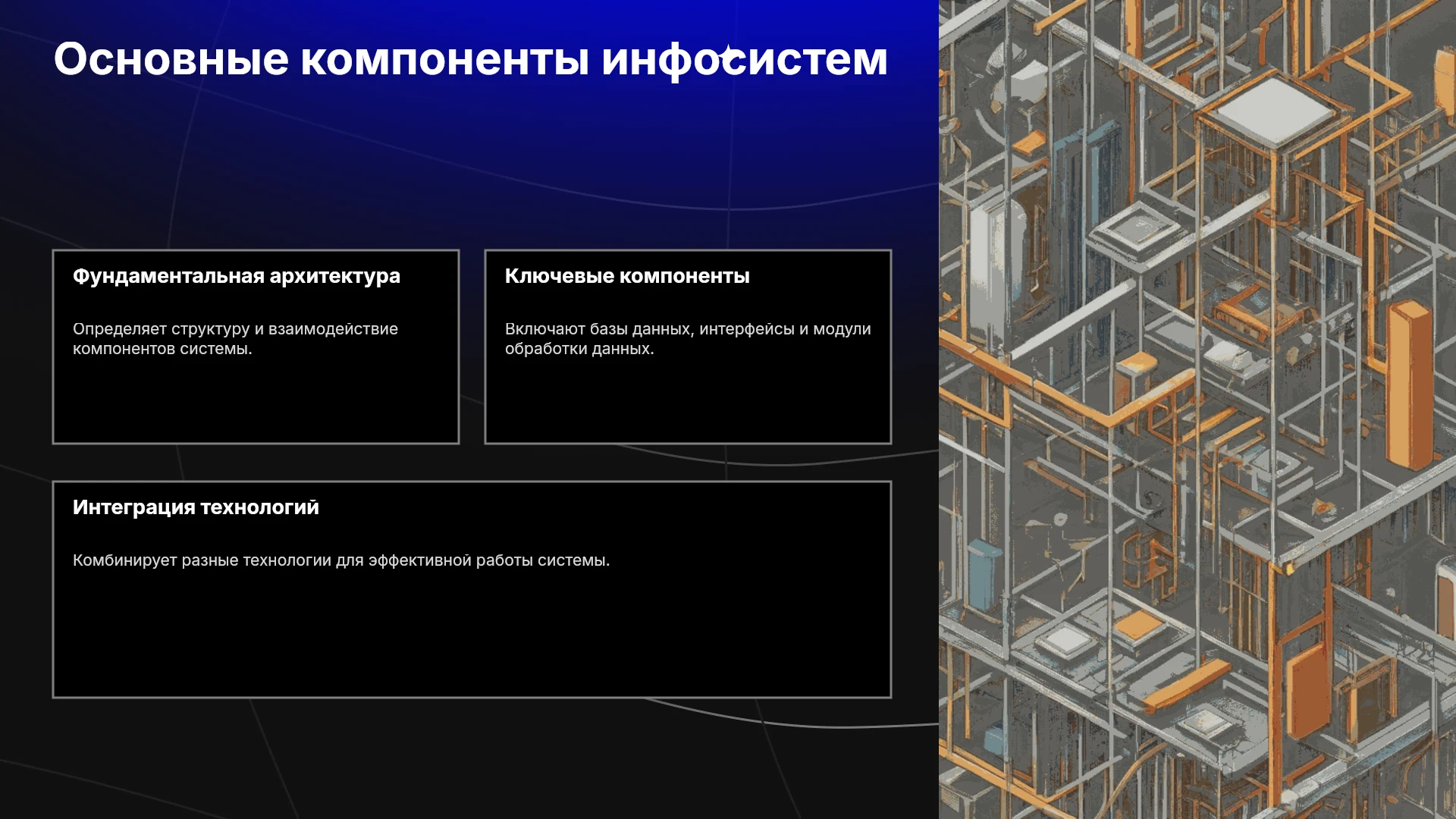 Основные компоненты инфосистем

Фундаментальная архитектура

Определяет структуру и взаимодействие компонентов системы.

Ключевые компоненты

Включают базы данных, интерфейсы и модули обработки данных.

Интеграция технологий

Комбинирует разные технологии для эффективной работы системы.